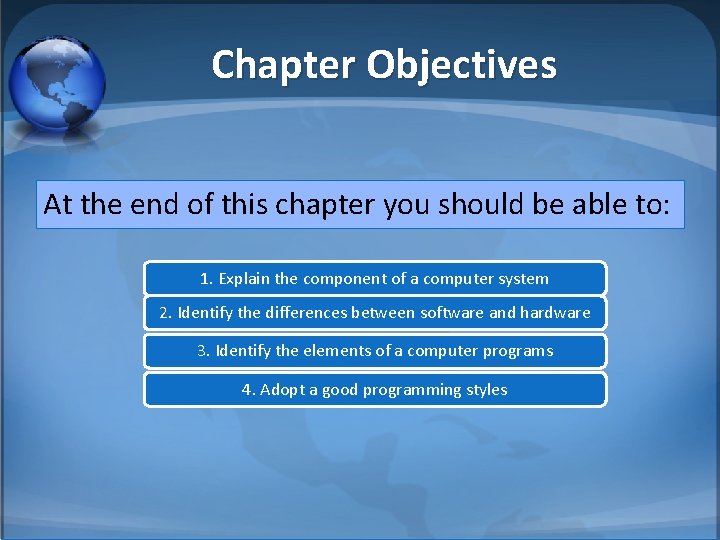 Chapter Objectives

At the end of this chapter you should be able to:

1. Explain the component of a computer system

2. Identify the differences between software and hardware

3. Identify the elements of a computer programs

4. Adopt a good programming styles